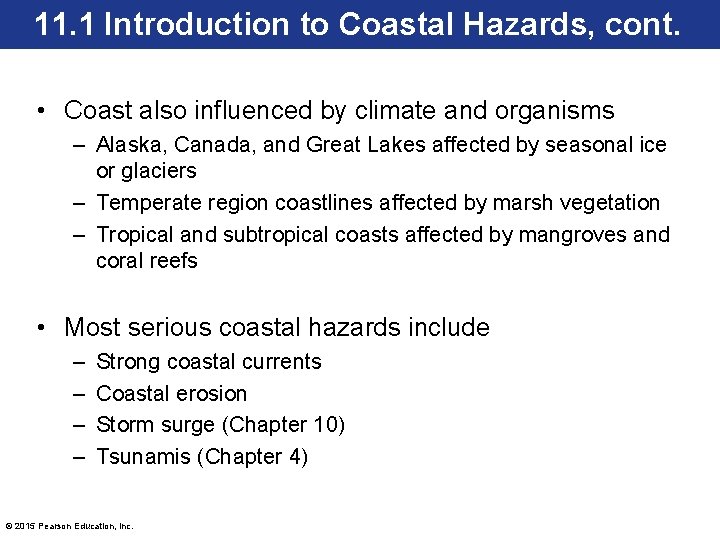 11.1 Introduction to Coastal Hazards, cont.

• Coast also influenced by climate and organisms
– Alaska, Canada, and Great Lakes affected by seasonal ice or glaciers
– Temperate region coastlines affected by marsh vegetation
– Tropical and subtropical coasts affected by mangroves and coral reefs

• Most serious coastal hazards include
– Strong coastal currents
– Coastal erosion
– Storm surge (Chapter 10)
– Tsunamis (Chapter 4)

© 2015 Pearson Education, Inc.